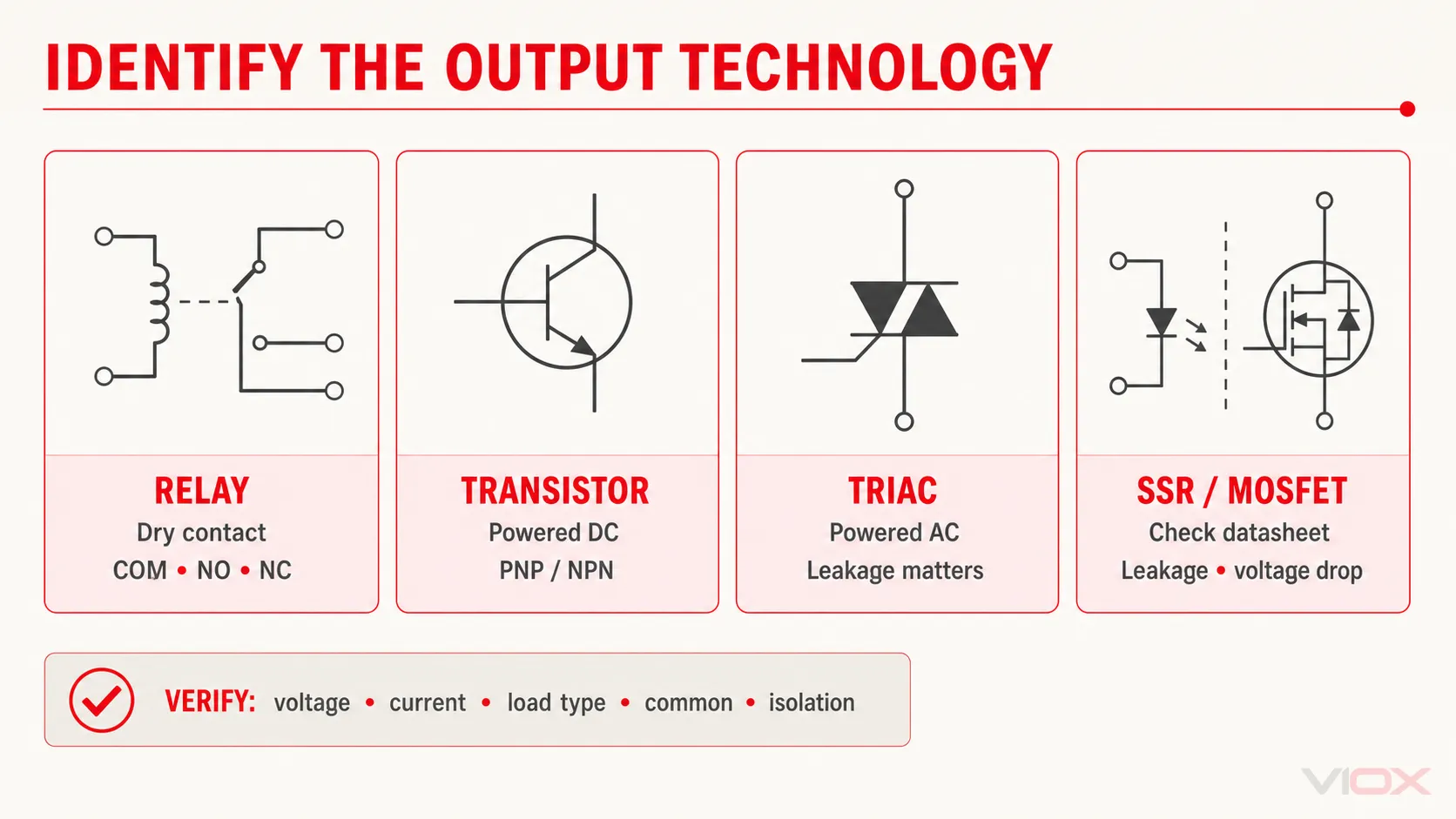 IDENTIFY THE OUTPUT TECHNOLOGY

RELAY
Dry contact
COM • NO • NC

TRANSISTOR
Powered DC
PNP / NPN

TRIAC
Powered AC
Leakage matters

SSR / MOSFET
Check datasheet
Leakage • voltage drop

VERIFY: voltage • current • load type • common • isolation

VIOX